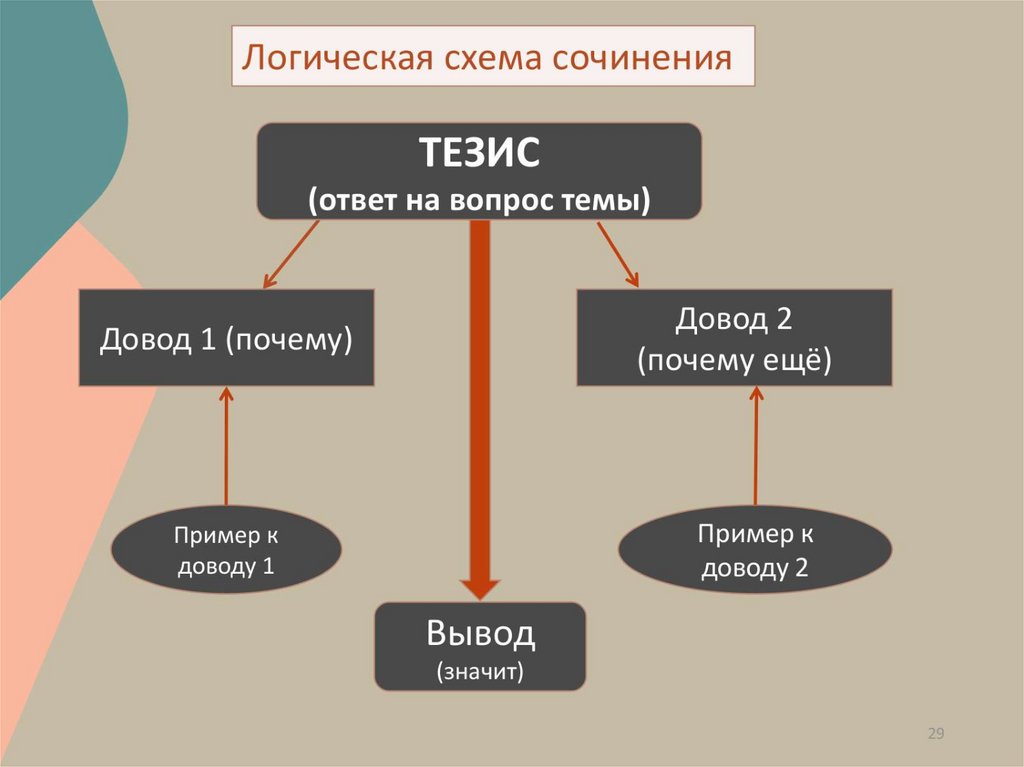 Логическая схема сочинения

ТЕЗИС
(ответ на вопрос темы)

Довод 1 (почему)

Довод 2
(почему ещё)

Пример к доводу 1

Пример к доводу 2

Вывод
(значит)

29